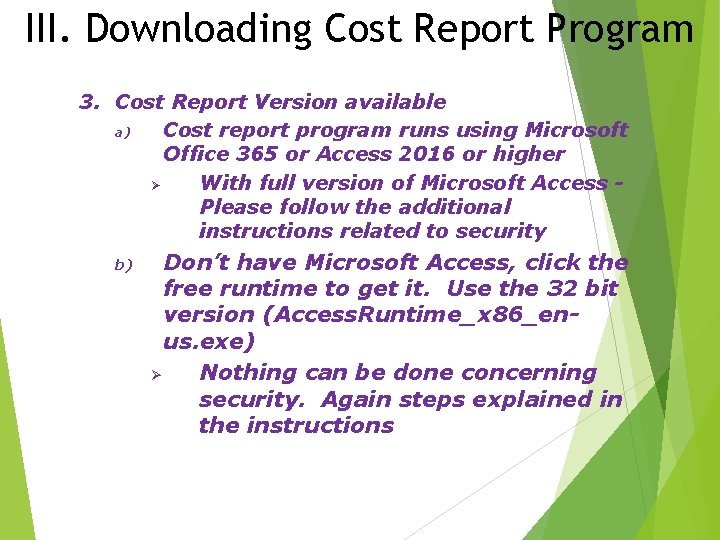 III. Downloading Cost Report Program

3. Cost Report Version available

a) Cost report program runs using Microsoft Office 365 or Access 2016 or higher

➢ With full version of Microsoft Access - Please follow the additional instructions related to security

b) Don't have Microsoft Access, click the free runtime to get it. Use the 32 bit version (AccessRuntime_x86_en-us.exe)

➢ Nothing can be done concerning security. Again steps explained in the instructions